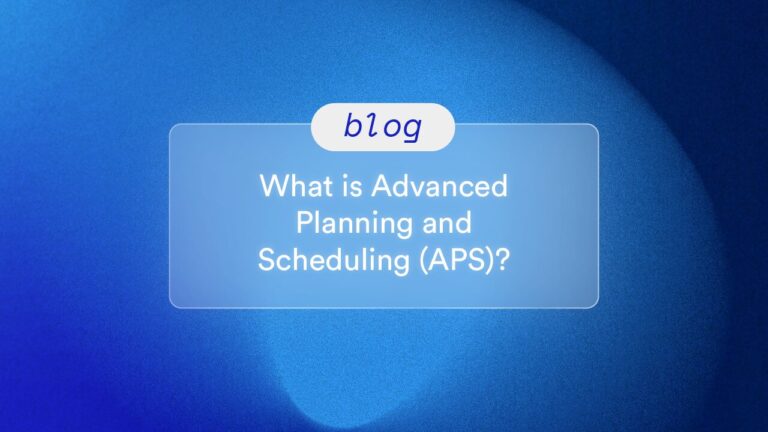 blog

What is Advanced Planning and Scheduling (APS)?